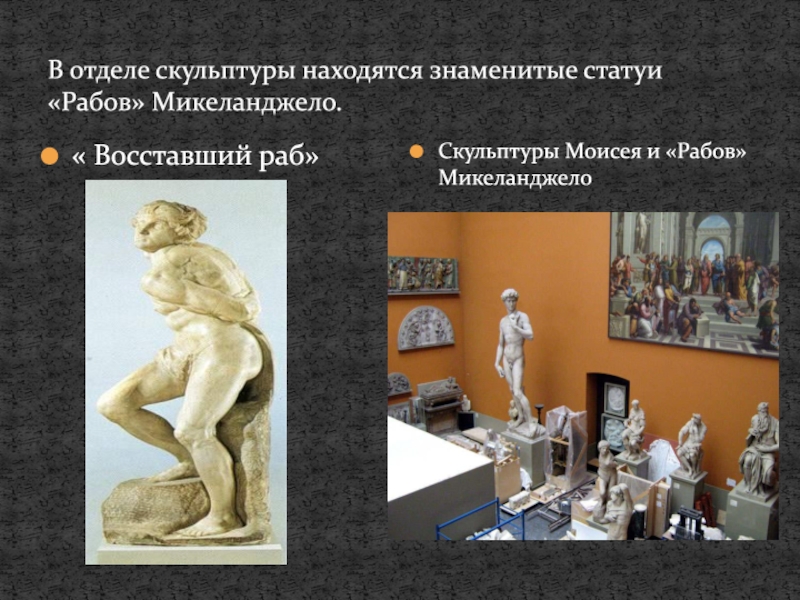 В отделе скульптуры находятся знаменитые статуи «Рабов» Микеланджело.

« Восставший раб»

Скульптуры Моисея и «Рабов» Микеланджело